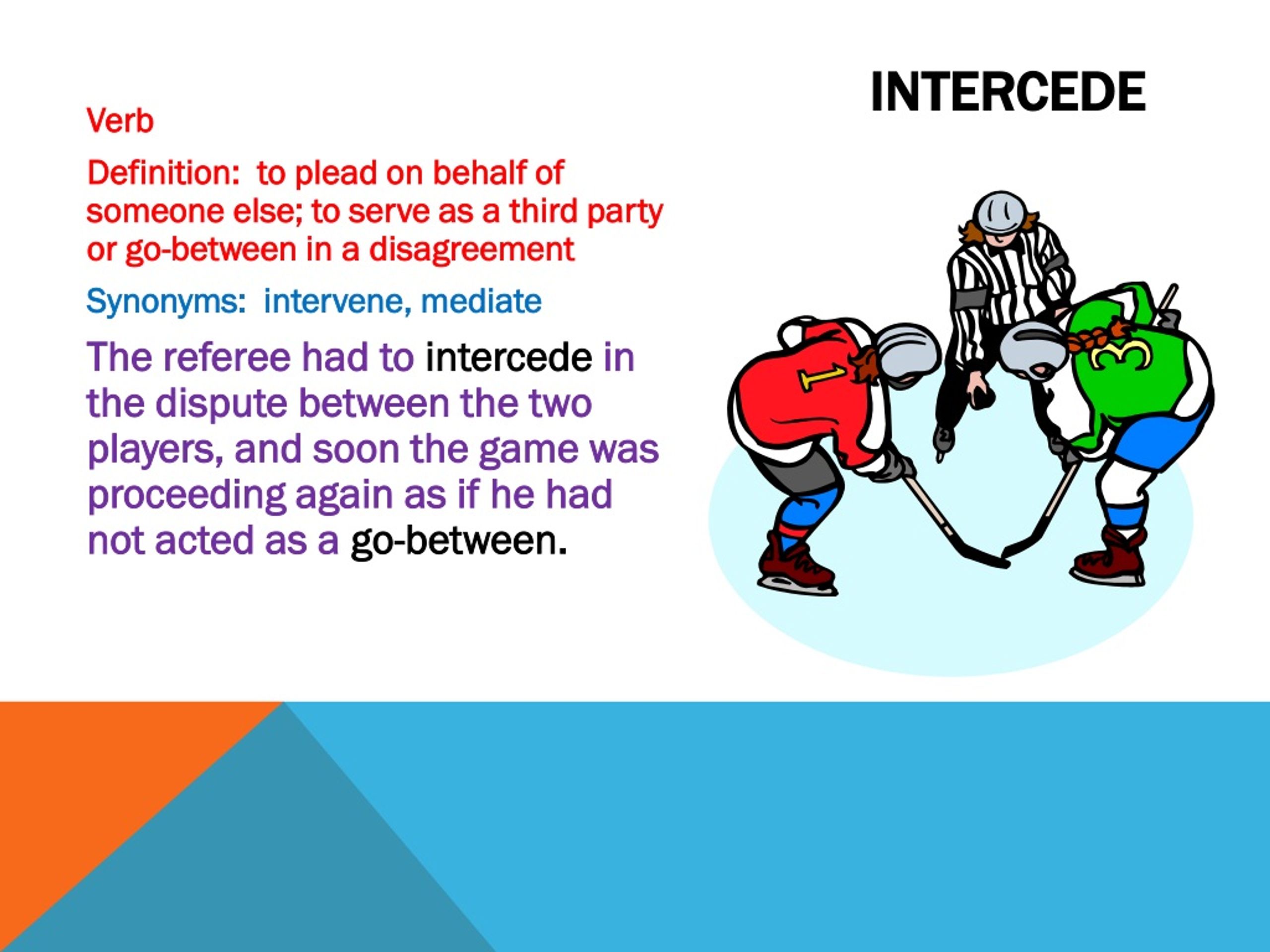 INTERCEDE

Verb

Definition: to plead on behalf of someone else; to serve as a third party or go-between in a disagreement

Synonyms: intervene, mediate

The referee had to intercede in the dispute between the two players, and soon the game was proceeding again as if he had not acted as a go-between.

1

3